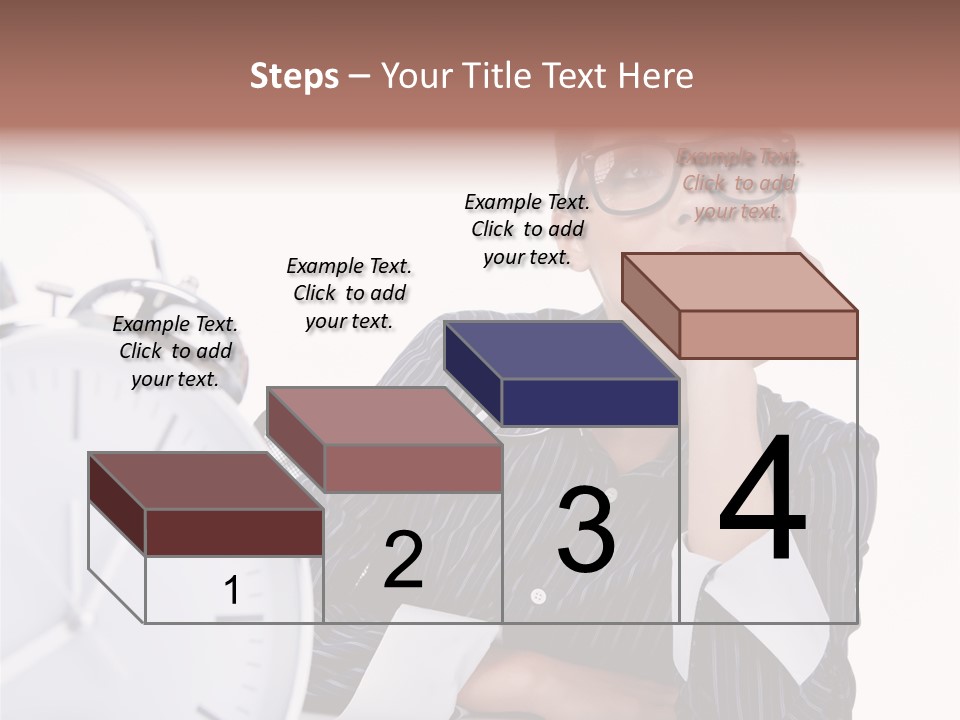 Steps – Your Title Text Here

Example Text. Click to add your text.

Example Text. Click to add your text.

Example Text. Click to add your text.

Example Text. Click to add your text.

1

2

3

4